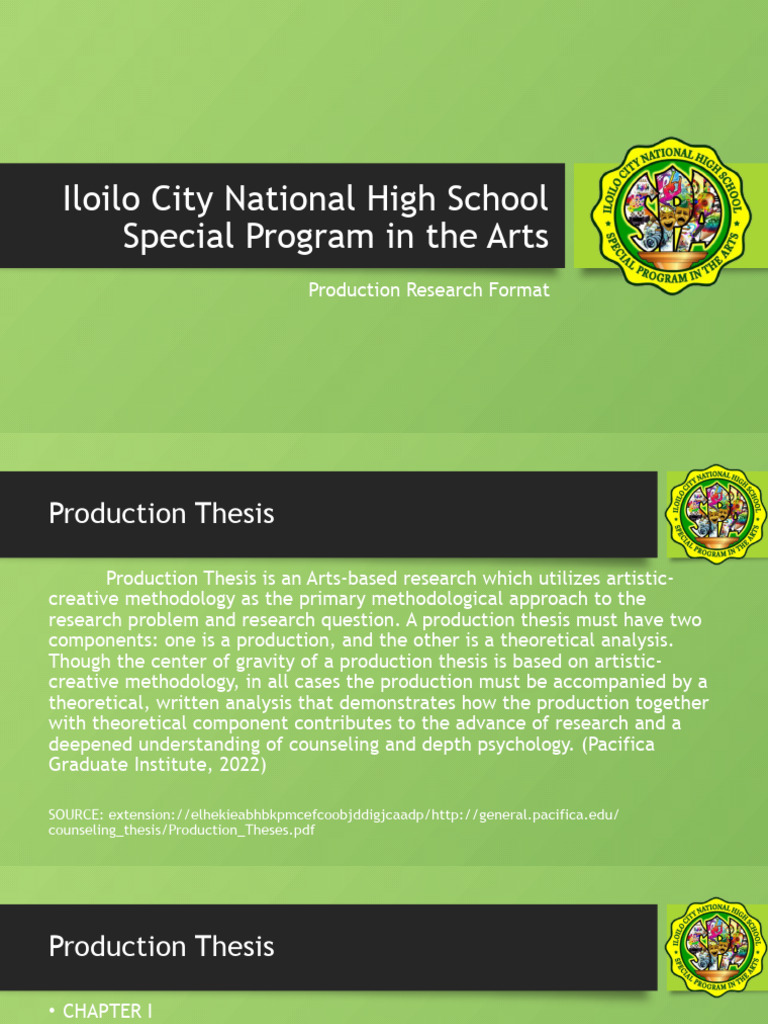 Iloilo City National High School
Special Program in the Arts

ILOILO CITY NATIONAL HIGH SCHOOL
SPECIAL PROGRAM IN THE ARTS

Production Research Format

Production Thesis

ILOILO CITY NATIONAL HIGH SCHOOL
SPECIAL PROGRAM IN THE ARTS

Production Thesis is an Arts-based research which utilizes artistic-creative methodology as the primary methodological approach to the research problem and research question. A production thesis must have two components: one is a production, and the other is a theoretical analysis. Though the center of gravity of a production thesis is based on artistic-creative methodology, in all cases the production must be accompanied by a theoretical, written analysis that demonstrates how the production together with theoretical component contributes to the advance of research and a deepened understanding of counseling and depth psychology. (Pacifica Graduate Institute, 2022)

SOURCE: extension://elhekieabhbkpmcefcoobjddigjcaadp/http://general.pacifica.edu/counseling_thesis/Production_Theses.pdf

Production Thesis

ILOILO CITY NATIONAL HIGH SCHOOL
SPECIAL PROGRAM IN THE ARTS

• CHAPTER I